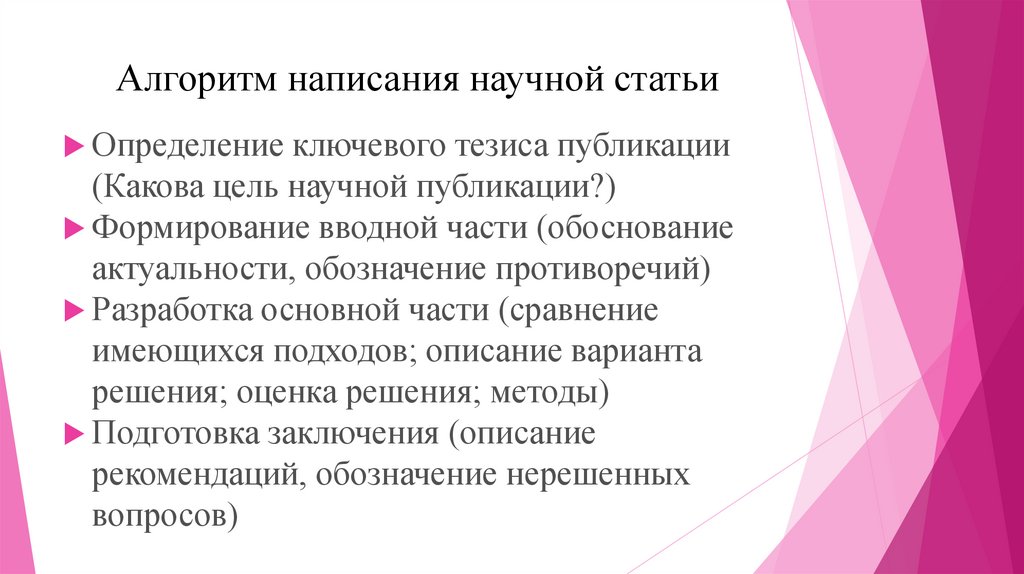 Алгоритм написания научной статьи

Определение ключевого тезиса публикации (Какова цель научной публикации?)

Формирование вводной части (обоснование актуальности, обозначение противоречий)

Разработка основной части (сравнение имеющихся подходов; описание варианта решения; оценка решения; методы)

Подготовка заключения (описание рекомендаций, обозначение нерешенных вопросов)